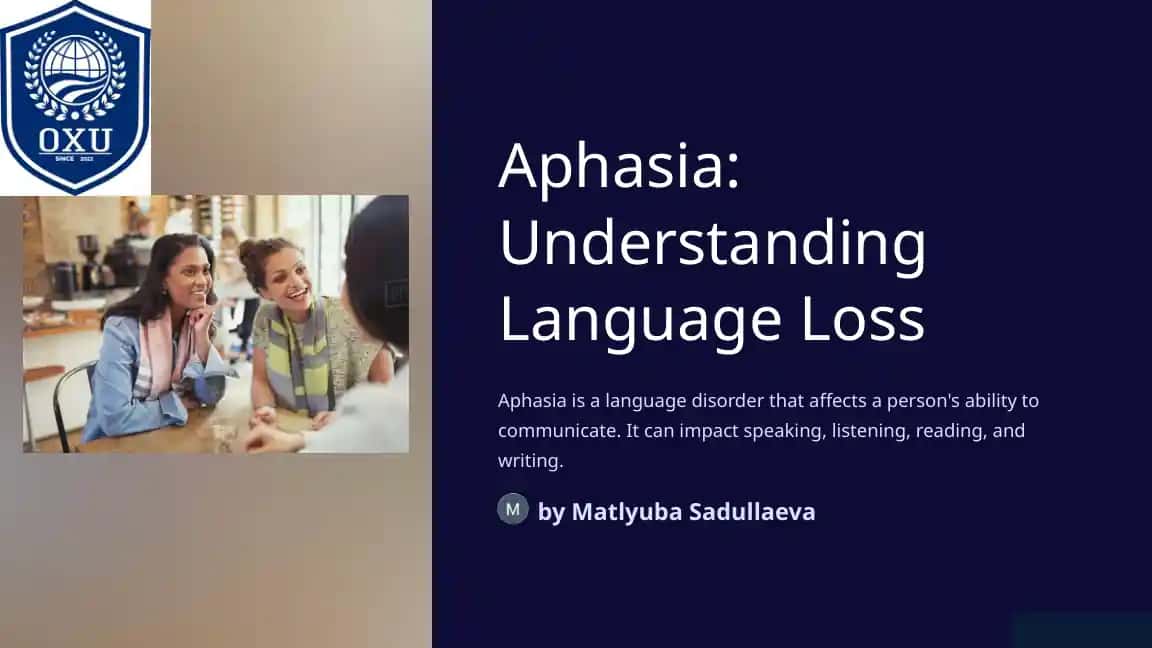 OXU
SINCE 2022

Aphasia: Understanding Language Loss

Aphasia is a language disorder that affects a person's ability to communicate. It can impact speaking, listening, reading, and writing.

M by Matlyuba Sadullaeva